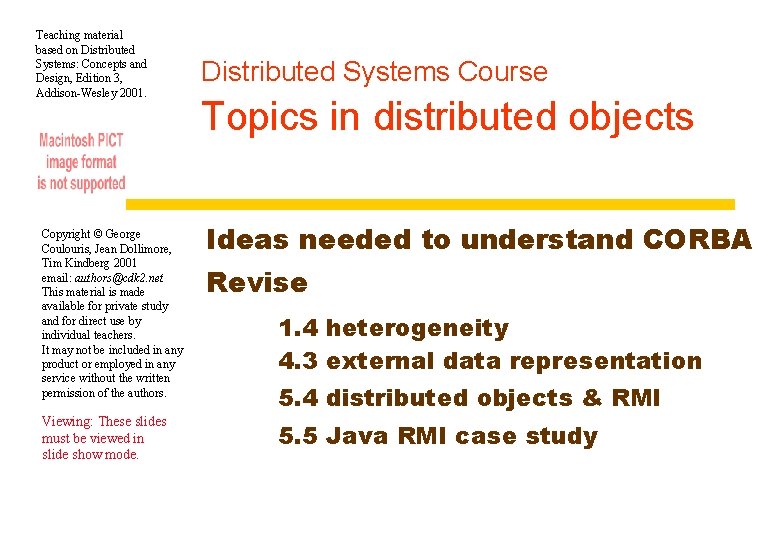 Teaching material based on Distributed Systems: Concepts and Design, Edition 3, Addison-Wesley 2001.

Macintosh PICT image format is not supported

Distributed Systems Course

Topics in distributed objects

Copyright © George Coulouris, Jean Dollimore, Tim Kindberg 2001
email: authors@cdk2.net
This material is made available for private study and for direct use by individual teachers.
It may not be included in any product or employed in any service without the written permission of the authors.

Viewing: These slides must be viewed in slide show mode.

Ideas needed to understand CORBA

Revise

1.4 heterogeneity

4.3 external data representation

5.4 distributed objects & RMI

5.5 Java RMI case study